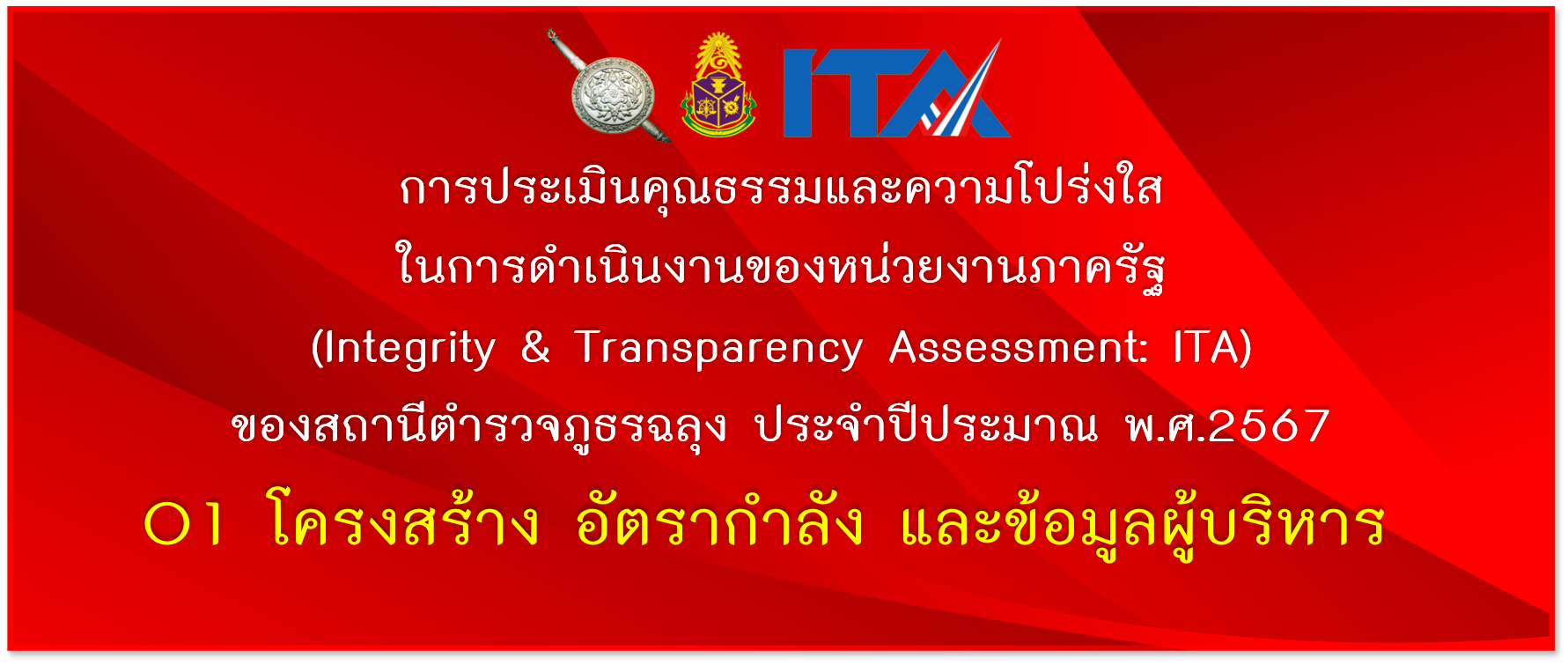 ITA

การประเมินคุณธรรมและความโปร่งใส
ในการดำเนินงานของหน่วยงานภาครัฐ
(Integrity & Transparency Assessment: ITA)
ของสถานีตำรวจภูธรฉลุง ประจำปีประมาณ พ.ศ.2567

O1 โครงสร้าง อัตรากำลัง และข้อมูลผู้บริหาร